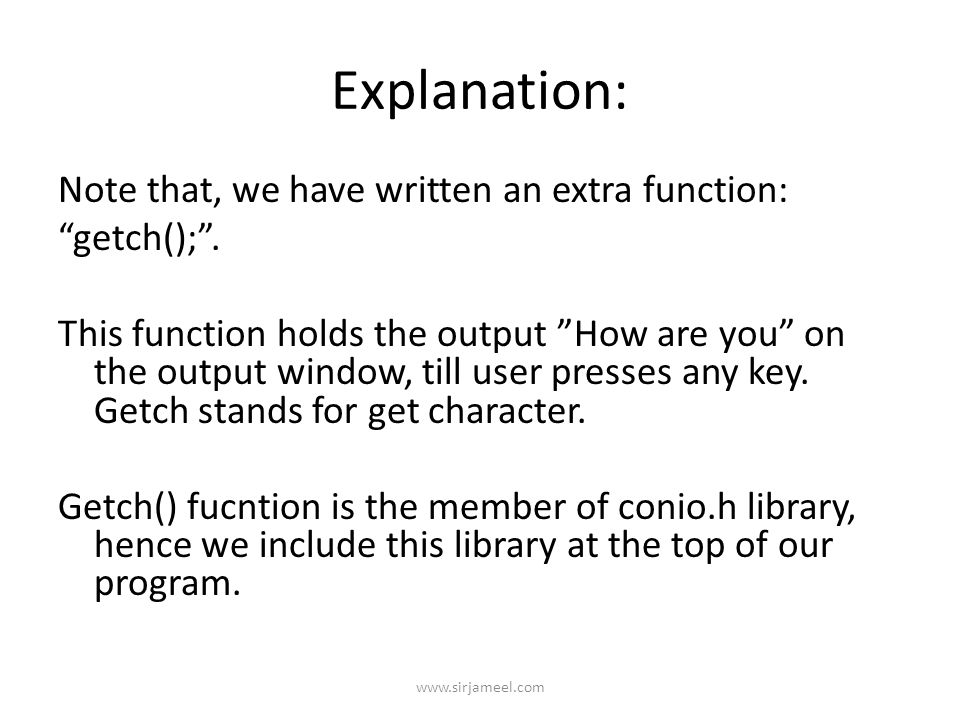 Explanation:

Note that, we have written an extra function: “getch();”.

This function holds the output ”How are you” on the output window, till user presses any key. Getch stands for get character.

Getch() fucntion is the member of conio.h library, hence we include this library at the top of our program.

www.sirjameel.com